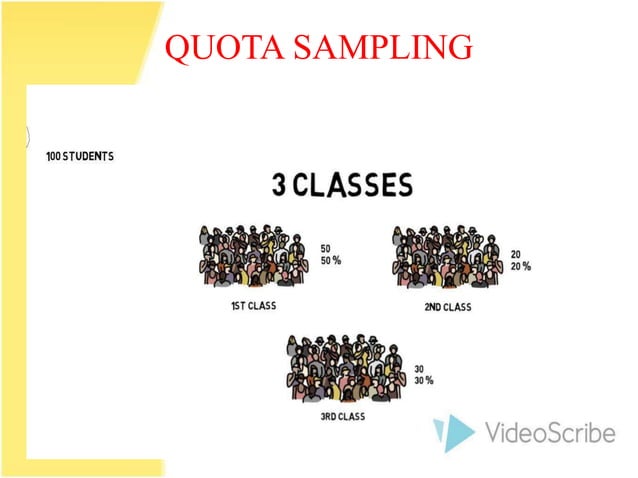 QUOTA SAMPLING

100 STUDENTS

3 CLASSES

50
50 %

1ST CLASS

20
20 %

2ND CLASS

30
30 %

3RD CLASS

VideoScribe